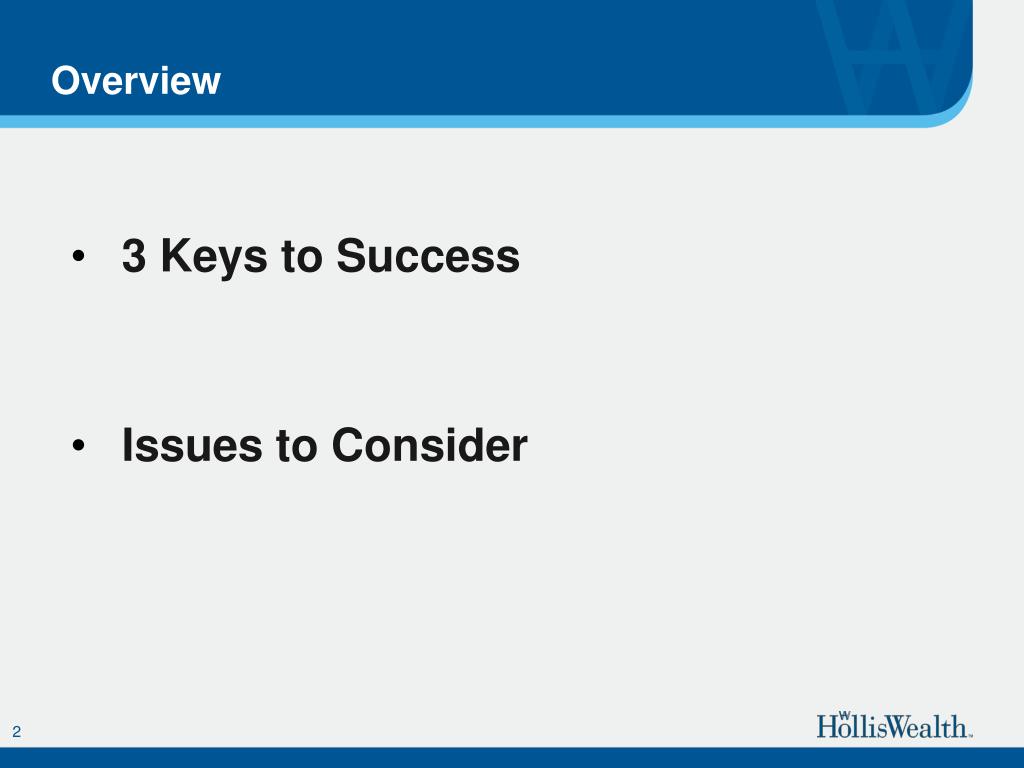 Overview

• 3 Keys to Success

• Issues to Consider

2

HollisWealth